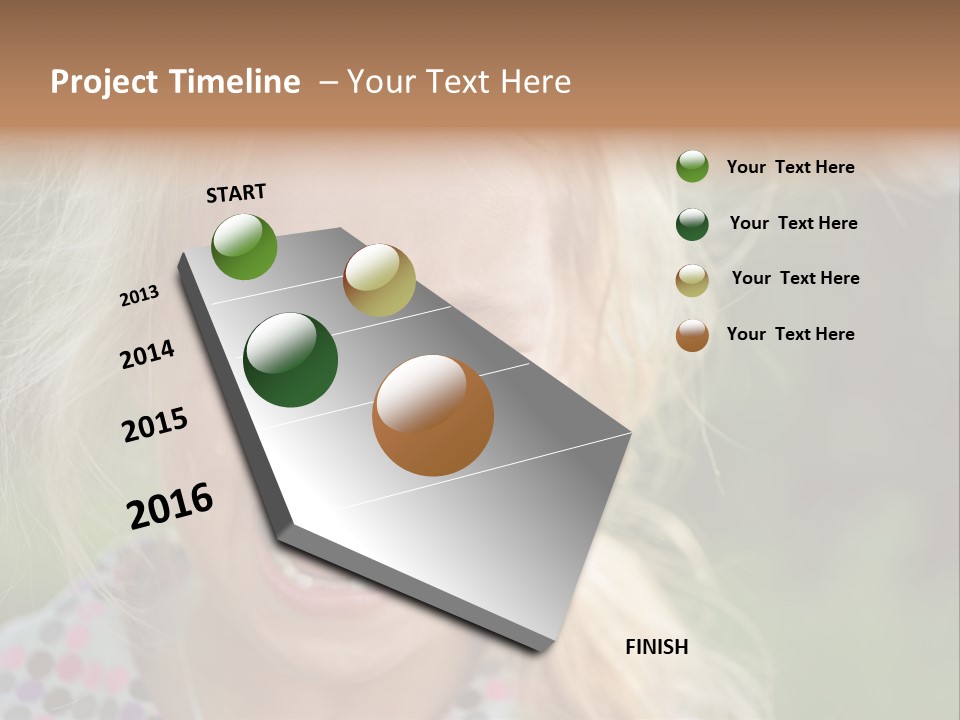 Project Timeline – Your Text Here

START

2013

2014

2015

2016

FINISH

Your Text Here

Your Text Here

Your Text Here

Your Text Here